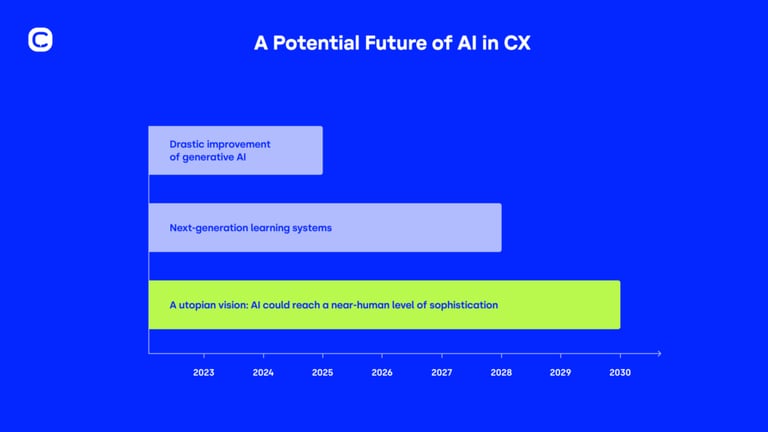 A Potential Future of AI in CX

Drastic improvement of generative AI

Next-generation learning systems

A utopian vision: AI could reach a near-human level of sophistication

2023
2024
2025
2026
2027
2028
2029
2030